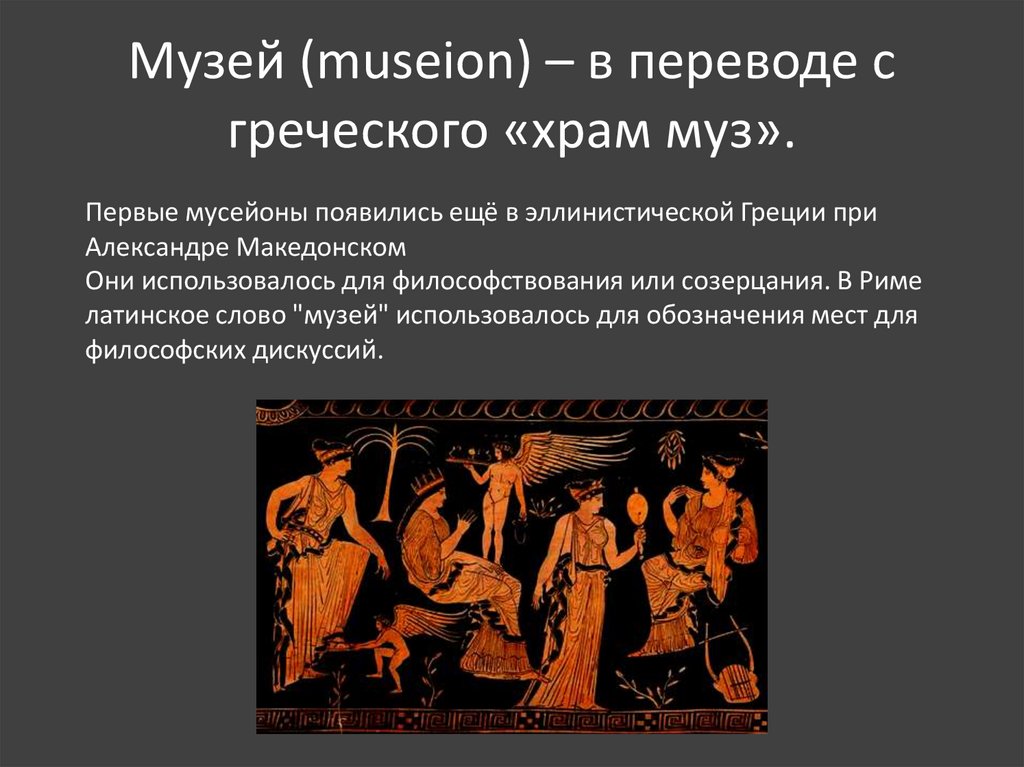 Музей (museion) – в переводе с греческого «храм муз».

Первые мусейоны появились ещё в эллинистической Греции при Александре Македонском
Они использовалось для философствования или созерцания. В Риме латинское слово "музей" использовалось для обозначения мест для философских дискуссий.